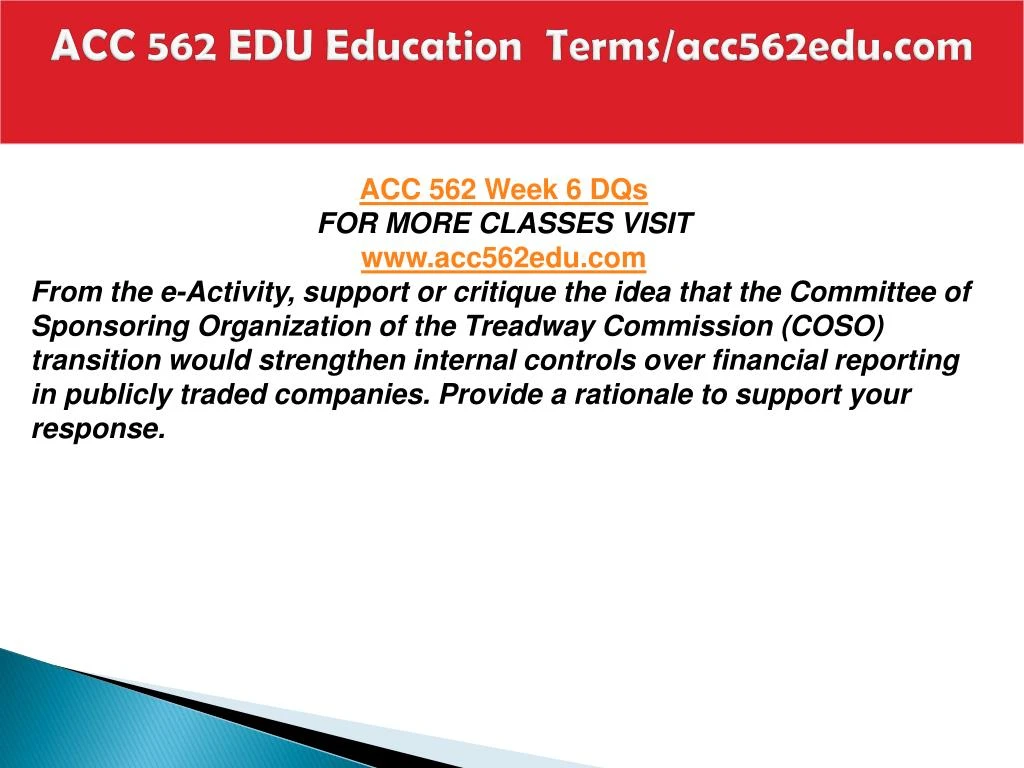 ACC 562 EDU Education Terms/acc562edu.com

ACC 562 Week 6 DQs
FOR MORE CLASSES VISIT
www.acc562edu.com

From the e-Activity, support or critique the idea that the Committee of Sponsoring Organization of the Treadway Commission (COSO) transition would strengthen internal controls over financial reporting in publicly traded companies. Provide a rationale to support your response.